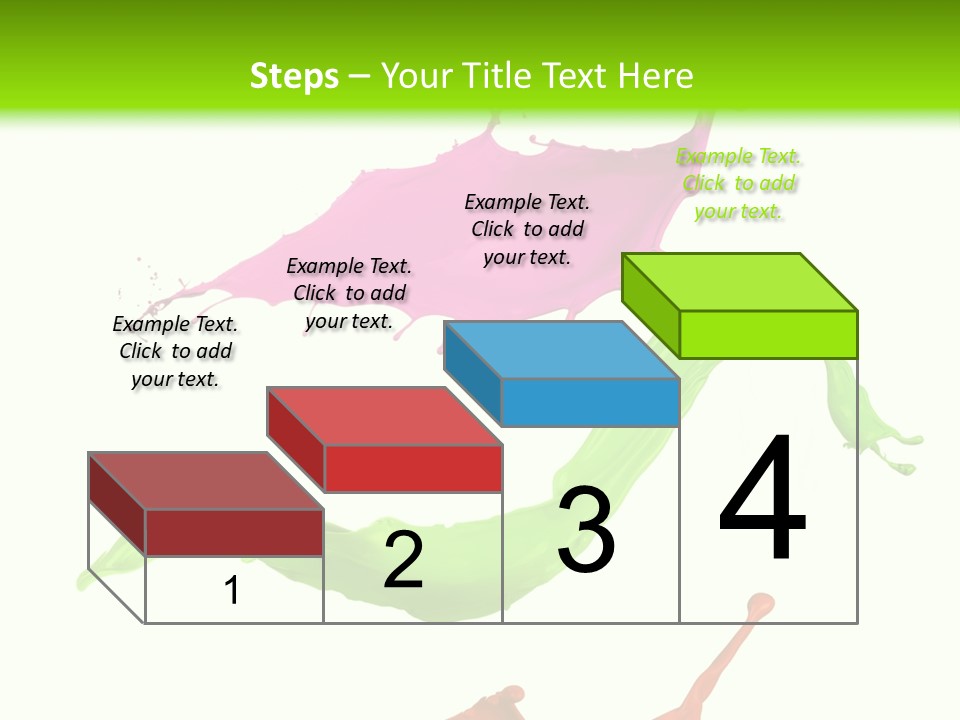 Steps – Your Title Text Here

Example Text. Click to add your text.

Example Text. Click to add your text.

Example Text. Click to add your text.

Example Text. Click to add your text.

1

2

3

4